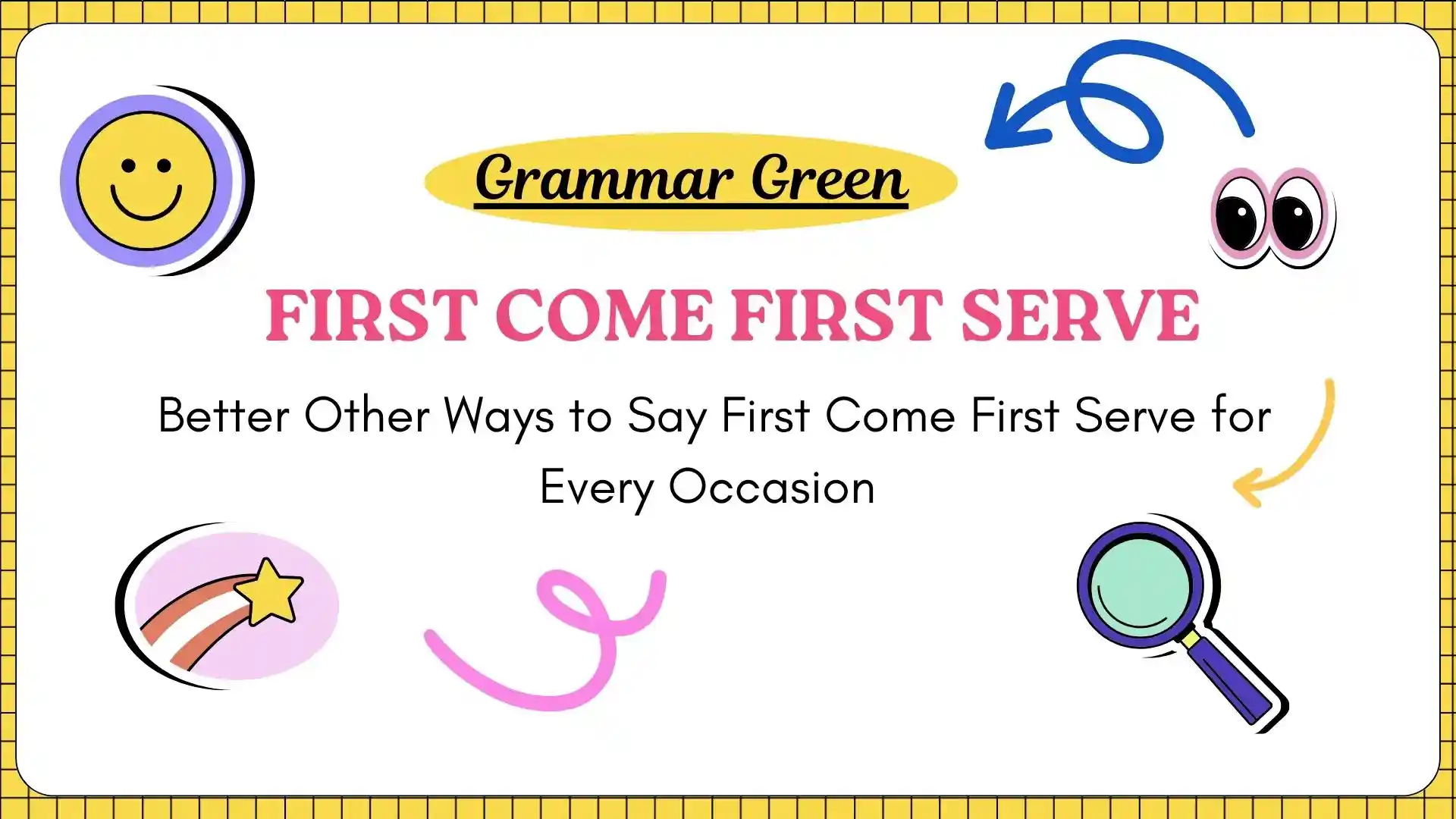 Grammar Green

FIRST COME FIRST SERVE

Better Other Ways to Say First Come First Serve for Every Occasion